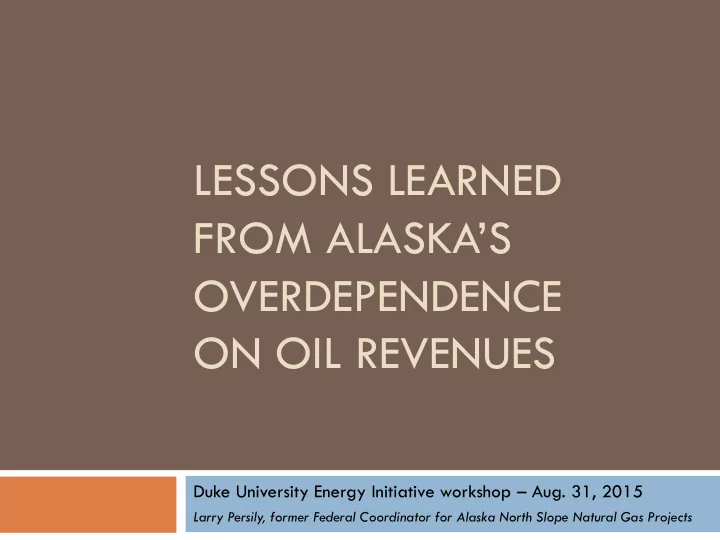 LESSONS LEARNED FROM ALASKA'S OVERDEPENDENCE ON OIL REVENUES

Duke University Energy Initiative workshop – Aug. 31, 2015

Larry Persily, former Federal Coordinator for Alaska North Slope Natural Gas Projects